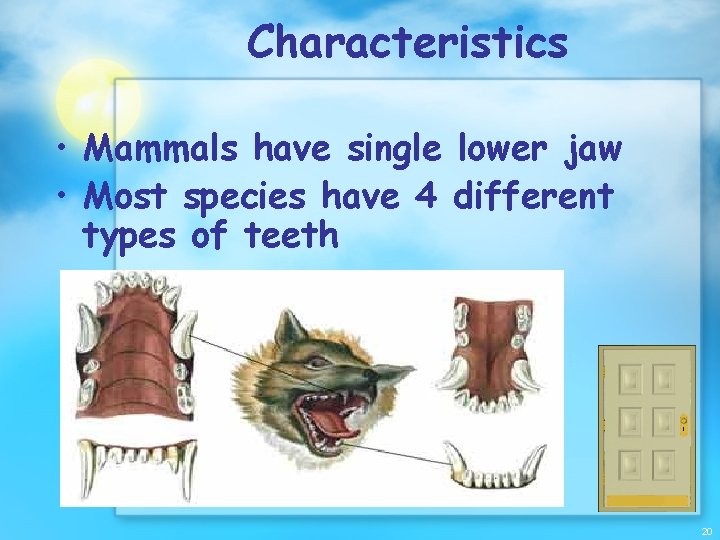 Characteristics

• Mammals have single lower jaw
• Most species have 4 different types of teeth

20